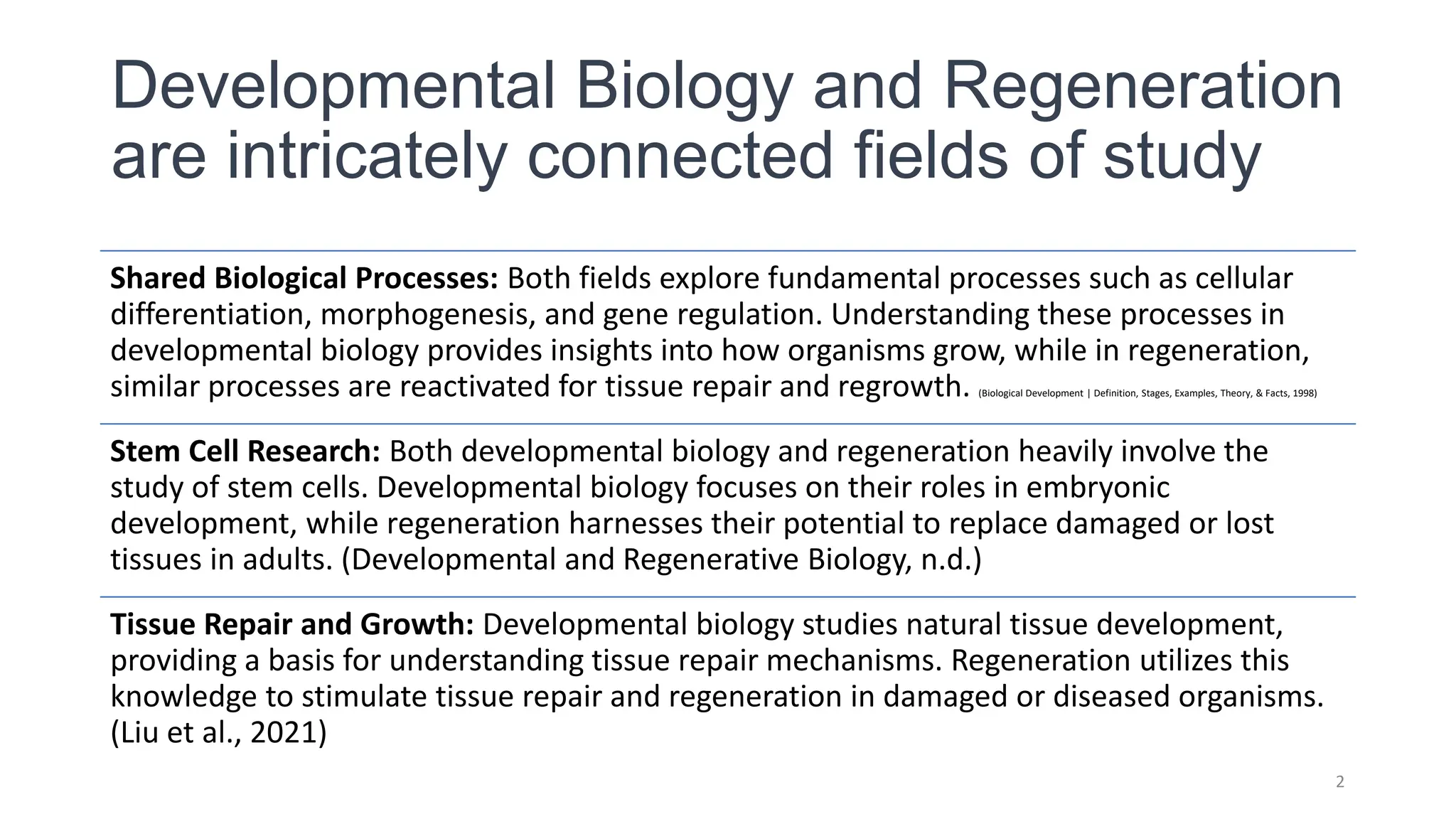 Developmental Biology and Regeneration are intricately connected fields of study

Shared Biological Processes: Both fields explore fundamental processes such as cellular differentiation, morphogenesis, and gene regulation. Understanding these processes in developmental biology provides insights into how organisms grow, while in regeneration, similar processes are reactivated for tissue repair and regrowth. (Biological Development | Definition, Stages, Examples, Theory, & Facts, 1998)

Stem Cell Research: Both developmental biology and regeneration heavily involve the study of stem cells. Developmental biology focuses on their roles in embryonic development, while regeneration harnesses their potential to replace damaged or lost tissues in adults. (Developmental and Regenerative Biology, n.d.)

Tissue Repair and Growth: Developmental biology studies natural tissue development, providing a basis for understanding tissue repair mechanisms. Regeneration utilizes this knowledge to stimulate tissue repair and regeneration in damaged or diseased organisms. (Liu et al., 2021)

2